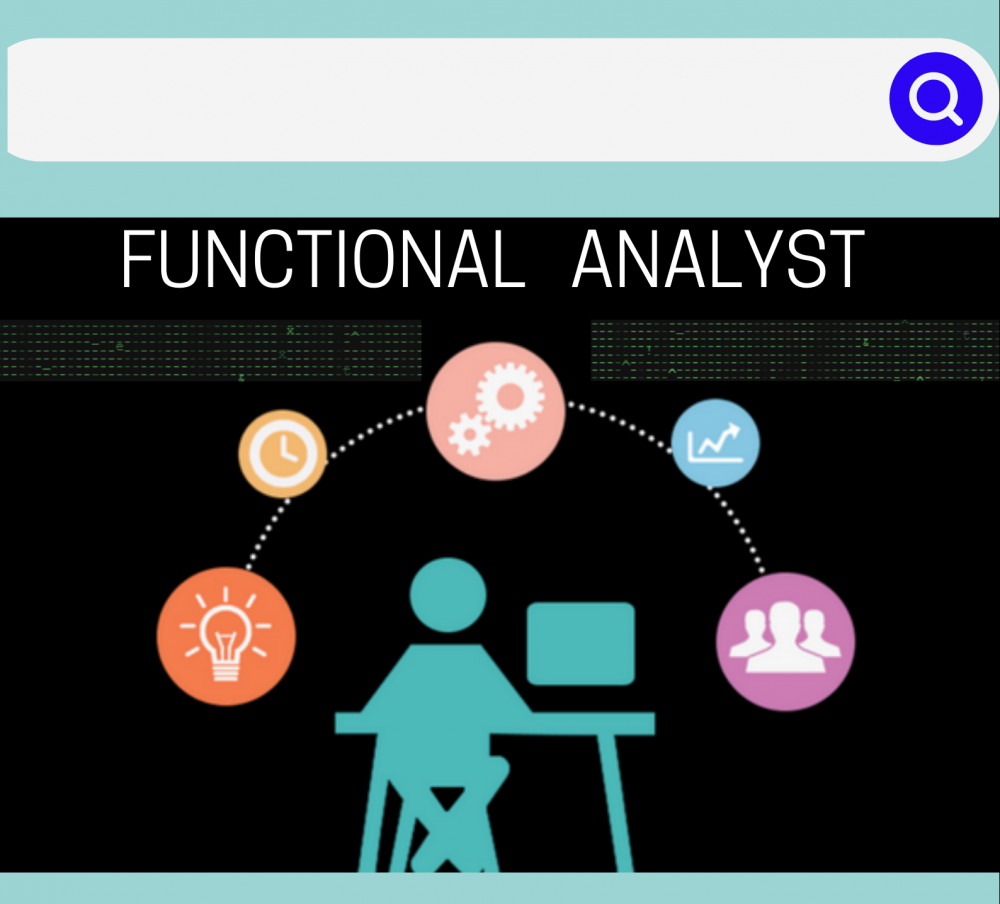 FUNCTIONAL ANALYST